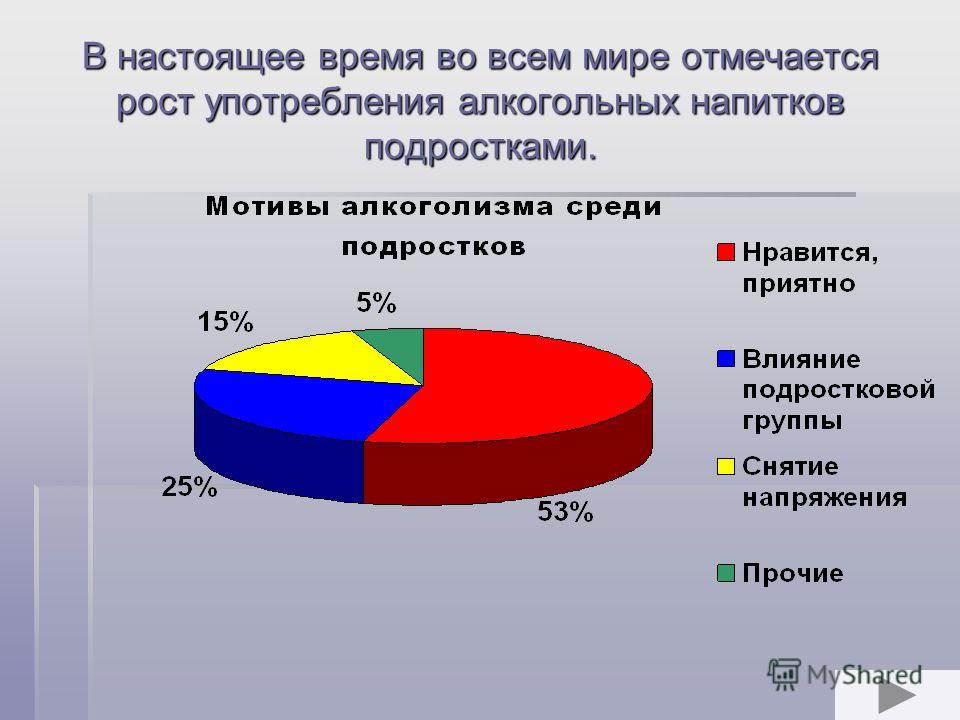 В настоящее время во всем мире отмечается рост употребления алкогольных напитков подростками.

Мотивы алкоголизма среди подростков

5%

15%

25%

53%

Нравится, приятно

Влияние подростковой группы

Снятие напряжения

Прочие

MyShared